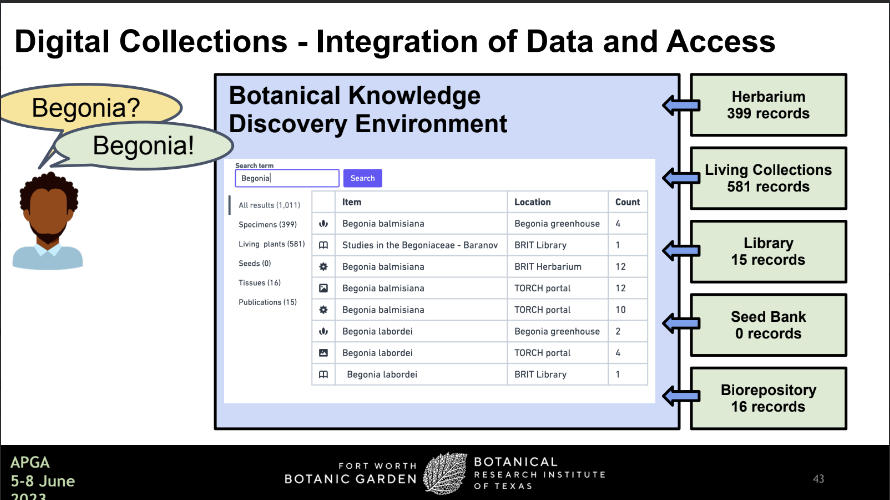 Digital Collections - Integration of Data and Access

Begonia?

Begonia!

Botanical Knowledge Discovery Environment

Search term

Begonia

Search

All results (1,011)

Specimens (399)

Living plants (581)

Seeds (0)

Tissues (16)

Publications (15)

| | Item | Location | Count |
|---|---|---|---|
| | Begonia balmisiana | Begonia greenhouse | 4 |
| | Studies in the Begoniaceae - Baranov | BRIT Library | 1 |
| | Begonia balmisiana | BRIT Herbarium | 12 |
| | Begonia balmisiana | TORCH portal | 12 |
| | Begonia balmisiana | TORCH portal | 10 |
| | Begonia labordei | Begonia greenhouse | 2 |
| | Begonia labordei | TORCH portal | 4 |
| | Begonia labordei | BRIT Library | 1 |

Herbarium
399 records

Living Collections
581 records

Library
15 records

Seed Bank
0 records

Biorepository
16 records

APGA
5-8 June
2023

FORT WORTH
BOTANIC GARDEN

BOTANICAL
RESEARCH INSTITUTE
OF TEXAS

43